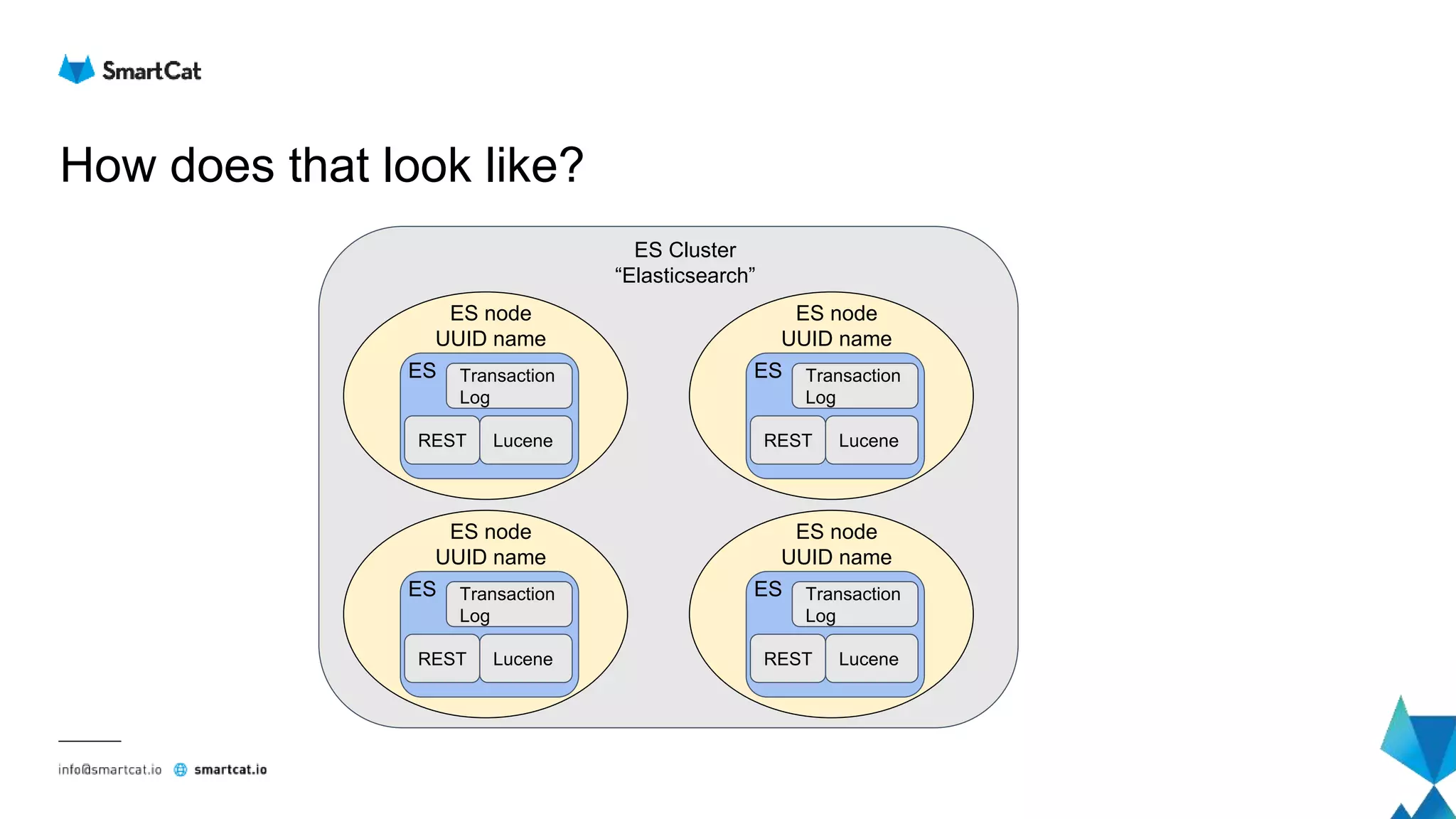 SmartCat

How does that look like?

ES Cluster
“Elasticsearch”

ES node
UUID name

ES
Transaction Log
REST
Lucene

ES node
UUID name

ES
Transaction Log
REST
Lucene

ES node
UUID name

ES
Transaction Log
REST
Lucene

ES node
UUID name

ES
Transaction Log
REST
Lucene

info@smartcat.io smartcat.io